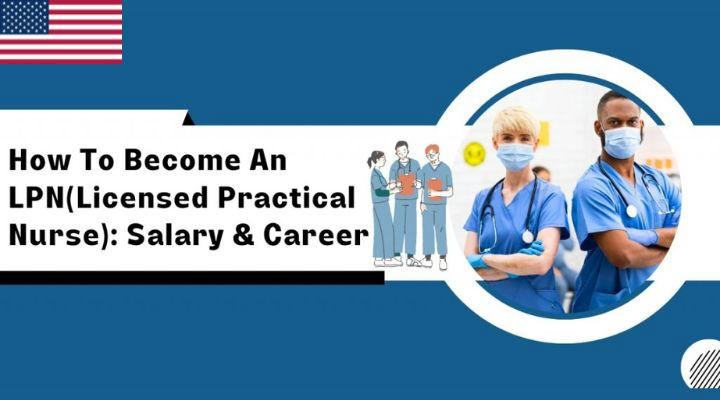 How To Become An LPN(Licensed Practical Nurse): Salary & Career